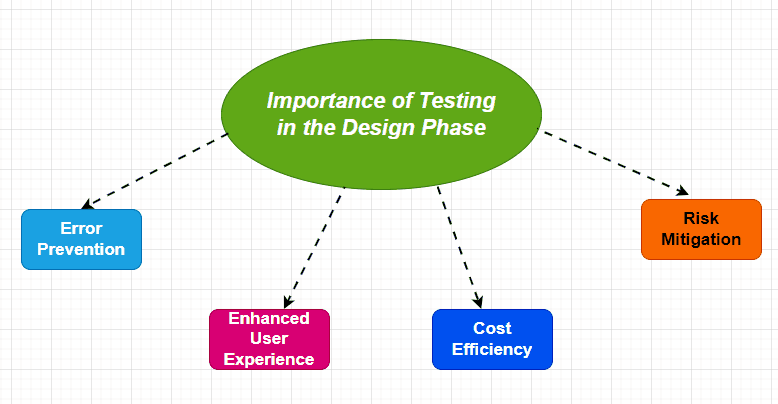 Importance of Testing in the Design Phase

Error Prevention

Enhanced User Experience

Cost Efficiency

Risk Mitigation